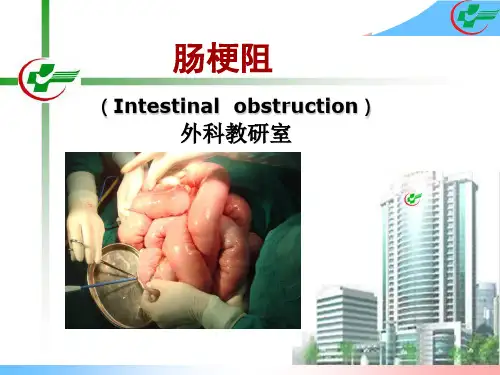 肠梗阻

（Intestinal obstruction）
外科教研室